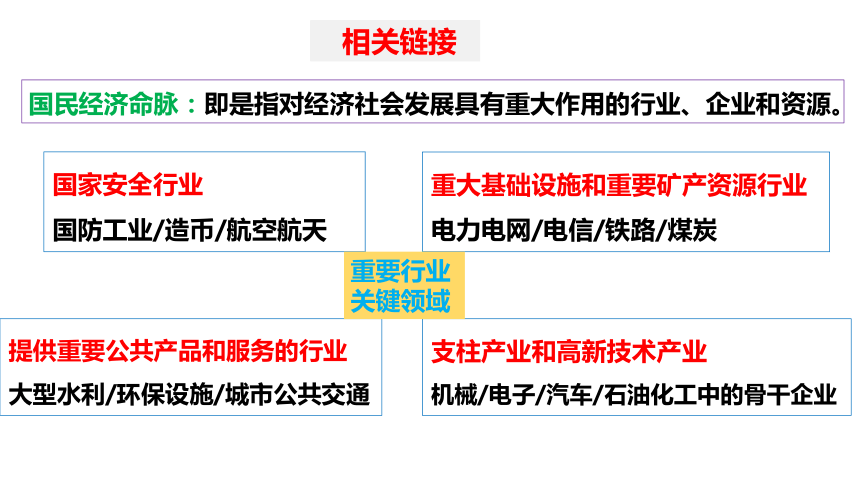 相关链接

国民经济命脉：即是指对经济社会发展具有重大作用的行业、企业和资源。

国家安全行业
国防工业/造币/航空航天

重大基础设施和重要矿产资源行业
电力电网/电信/铁路/煤炭

重要行业
关键领域

提供重要公共产品和服务的行业
大型水利/环保设施/城市公共交通

支柱产业和高新技术产业
机械/电子/汽车/石油化工中的骨干企业